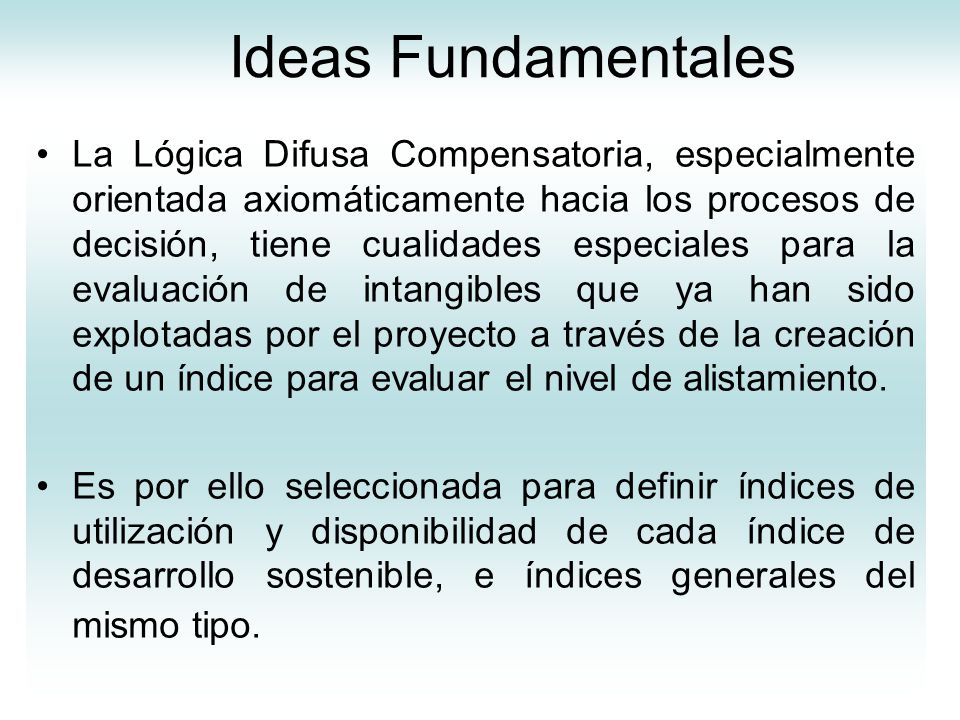 Ideas Fundamentales

• La Lógica Difusa Compensatoria, especialmente orientada axiomáticamente hacia los procesos de decisión, tiene cualidades especiales para la evaluación de intangibles que ya han sido explotadas por el proyecto a través de la creación de un índice para evaluar el nivel de alistamiento.

• Es por ello seleccionada para definir índices de utilización y disponibilidad de cada índice de desarrollo sostenible, e índices generales del mismo tipo.